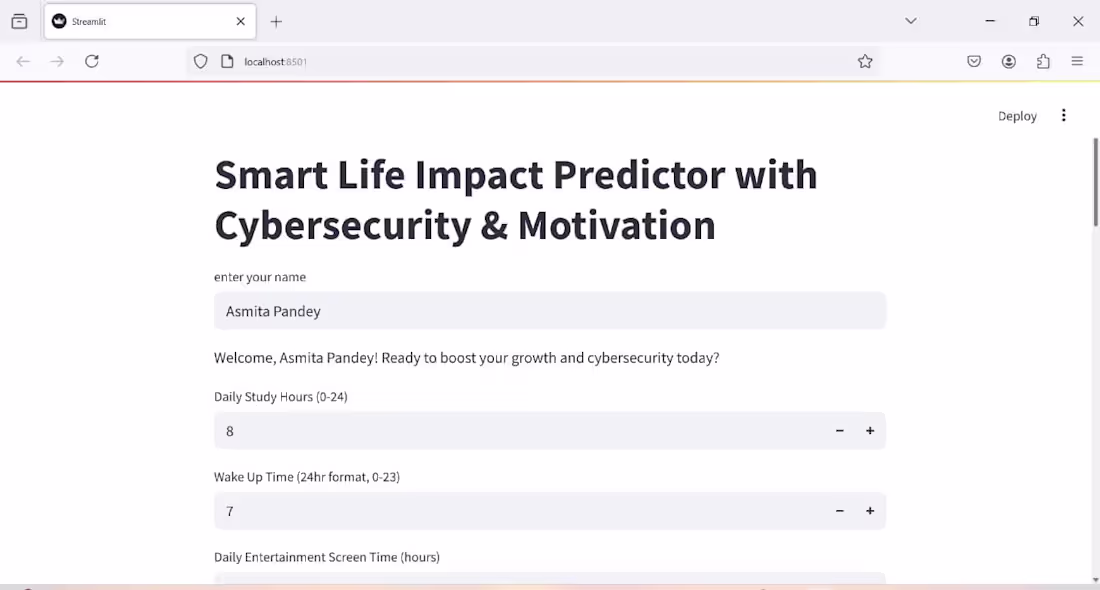 Streamlit

localhost:8501

Deploy

Smart Life Impact Predictor with Cybersecurity & Motivation

enter your name

Asmita Pandey

Welcome, Asmita Pandey! Ready to boost your growth and cybersecurity today?

Daily Study Hours (0-24)

8

Wake Up Time (24hr format, 0-23)

7

Daily Entertainment Screen Time (hours)